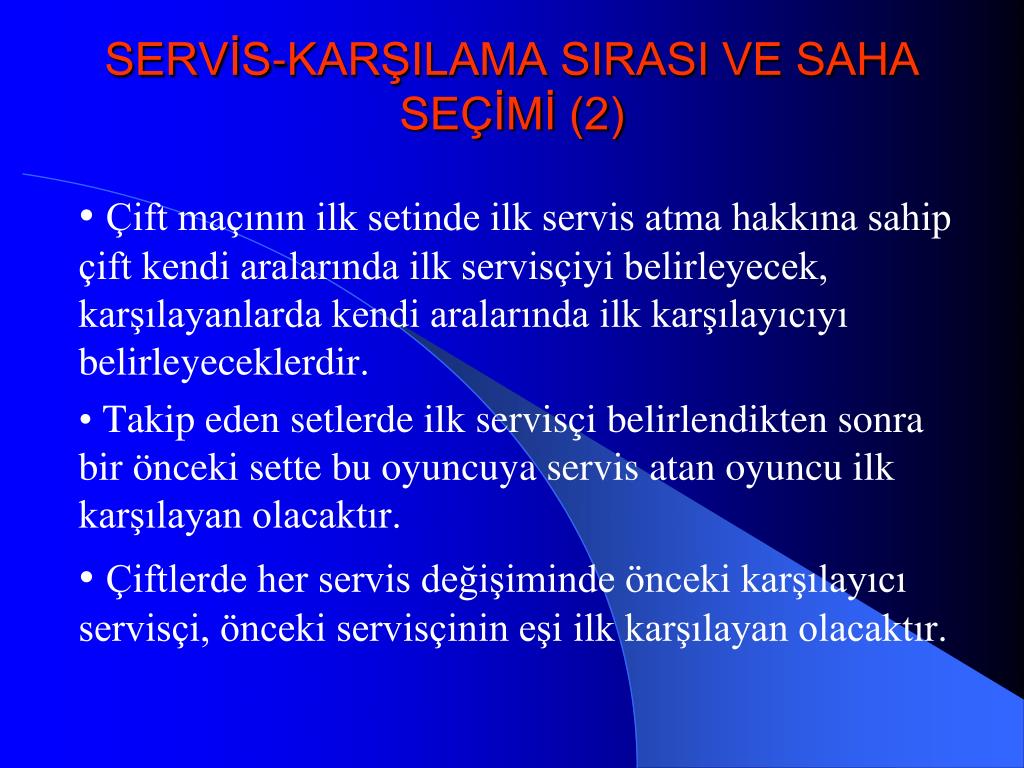 SERVİS-KARŞILAMA SIRASI VE SAHA SEÇİMİ (2)

• Çift maçının ilk setinde ilk servis atma hakkına sahip çift kendi aralarında ilk servisçiyi belirleyecek, karşılayanlarda kendi aralarında ilk karşılayıcıyı belirleyeceklerdir.

• Takip eden setlerde ilk servisçi belirlendikten sonra bir önceki sette bu oyuncuya servis atan oyuncu ilk karşılayan olacaktır.

• Çiftlerde her servis değişiminde önceki karşılayıcı servisçi, önceki servisçinin eşi ilk karşılayan olacaktır.